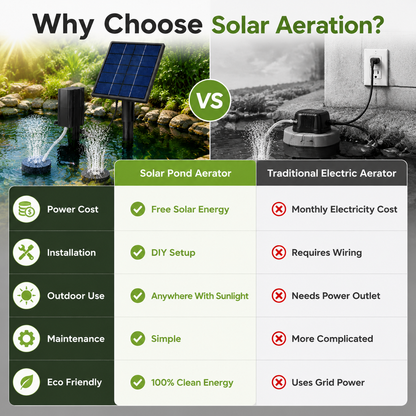 Why Choose Solar Aeration?

VS

| | Solar Pond Aerator | Traditional Electric Aerator |
|---|---|---|
| Power Cost | Free Solar Energy | Monthly Electricity Cost |
| Installation | DIY Setup | Requires Wiring |
| Outdoor Use | Anywhere With Sunlight | Needs Power Outlet |
| Maintenance | Simple | More Complicated |
| Eco Friendly | 100% Clean Energy | Uses Grid Power |